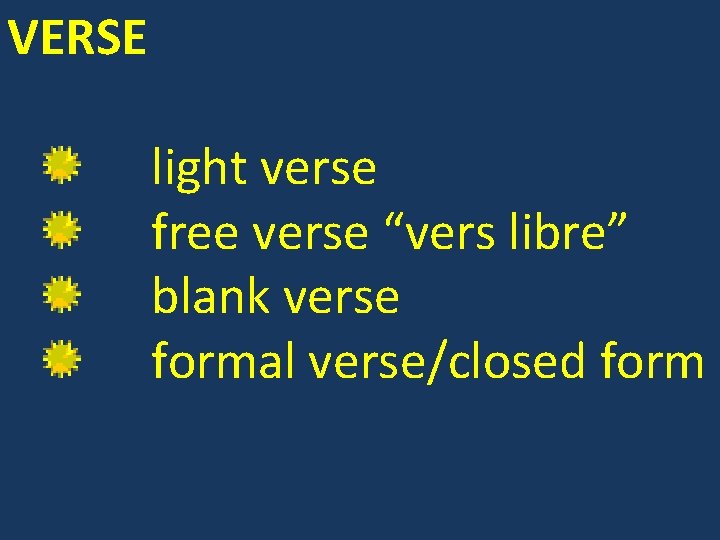 VERSE

light verse
free verse “vers libre”
blank verse
formal verse/closed form